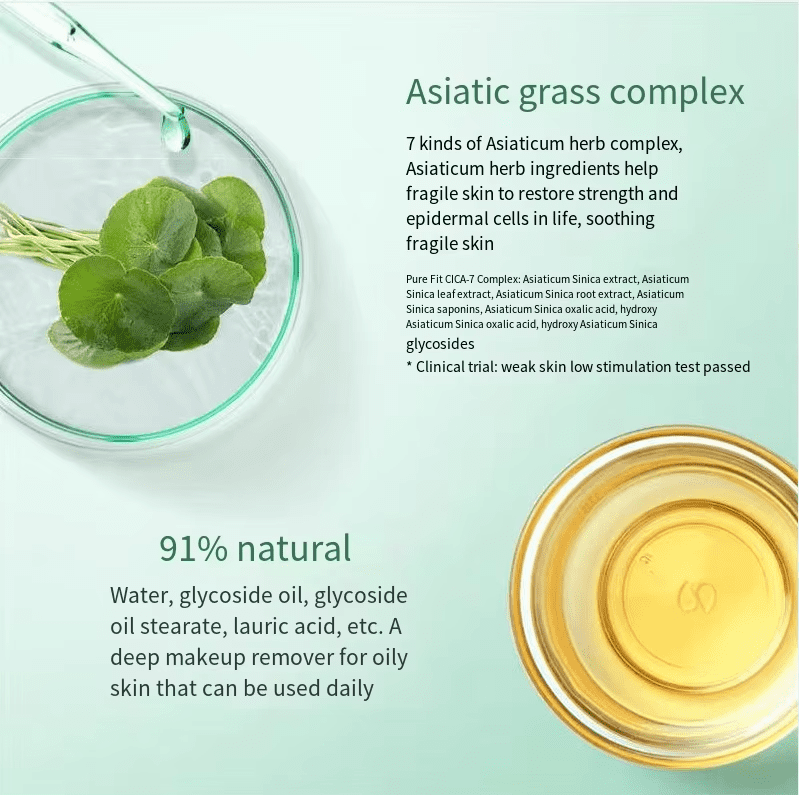 Asiatic grass complex

7 kinds of Asiaticum herb complex, Asiaticum herb ingredients help fragile skin to restore strength and epidermal cells in life, soothing fragile skin

Pure Fit CICA-7 Complex: Asiaticum Sinica extract, Asiaticum Sinica leaf extract, Asiaticum Sinica root extract, Asiaticum Sinica saponins, Asiaticum Sinica oxalic acid, hydroxy Asiaticum Sinica oxalic acid, hydroxy Asiaticum Sinica glycosides
* Clinical trial: weak skin low stimulation test passed

91% natural

Water, glycoside oil, glycoside oil stearate, lauric acid, etc. A deep makeup remover for oily skin that can be used daily